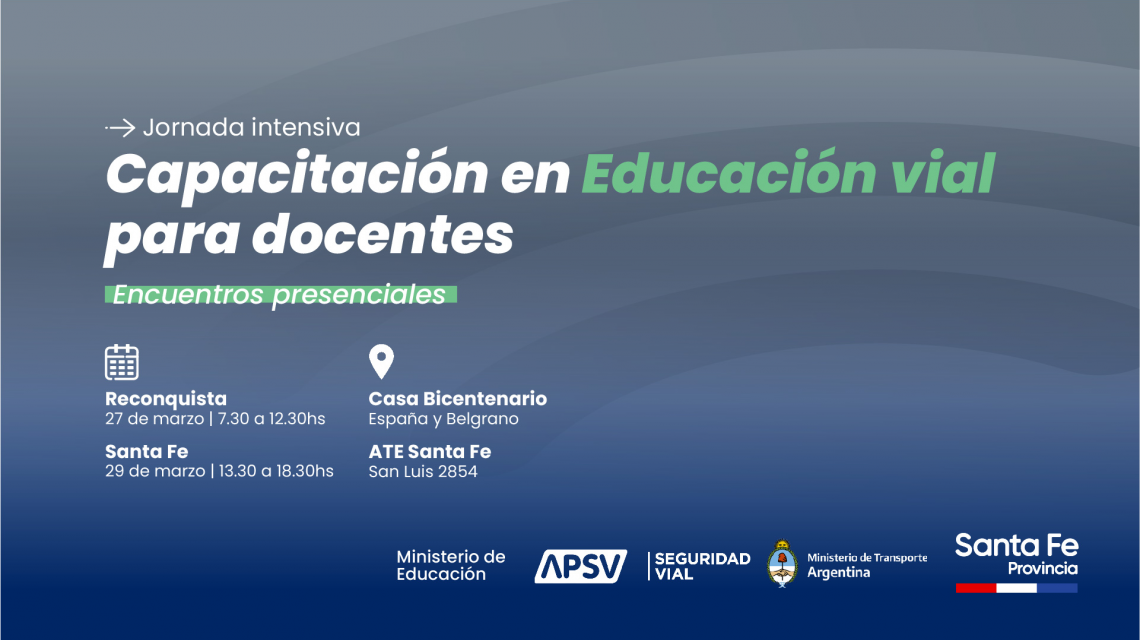 → Jornada intensiva

Capacitación en Educación vial para docentes

Encuentros presenciales

Reconquista
27 de marzo | 7.30 a 12.30hs

Santa Fe
29 de marzo | 13.30 a 18.30hs

Casa Bicentenario
España y Belgrano

ATE Santa Fe
San Luis 2854

Ministerio de Educación

APSV

SEGURIDAD VIAL

Ministerio de Transporte
Argentina

Santa Fe
Provincia